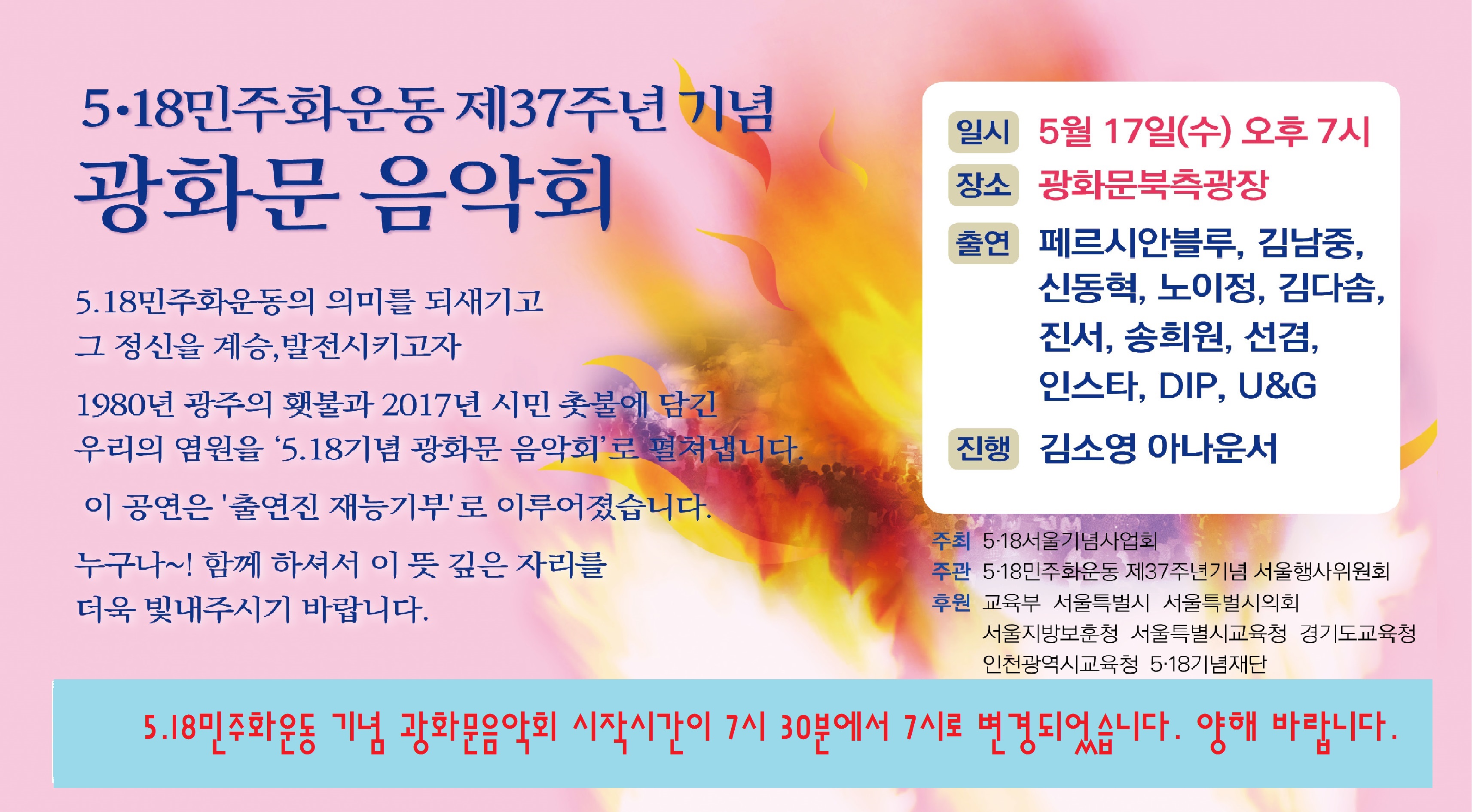 5·18민주화운동 제37주년 기념
광화문 음악회

5.18민주화운동의 의미를 되새기고
그 정신을 계승,발전시키고자

1980년 광주의 횃불과 2017년 시민 촛불에 담긴
우리의 염원을 '5.18기념 광화문 음악회'로 펼쳐냅니다.

이 공연은 '출연진 재능기부'로 이루어졌습니다.

누구나~! 함께 하셔서 이 뜻 깊은 자리를
더욱 빛내주시기 바랍니다.

일시 5월 17일(수) 오후 7시
장소 광화문북측광장
출연 페르시안블루, 김남중, 신동혁, 노이정, 김다솜, 진서, 송희원, 선겸, 인스타, DIP, U&G
진행 김소영 아나운서

주최 5·18서울기념사업회
주관 5·18민주화운동 제37주년기념 서울행사위원회
후원 교육부 서울특별시 서울특별시의회 서울지방보훈청 서울특별시교육청 경기도교육청 인천광역시교육청 5·18기념재단

5.18민주화운동 기념 광화문음악회 시작시간이 7시 30분에서 7시로 변경되었습니다. 양해 바랍니다.